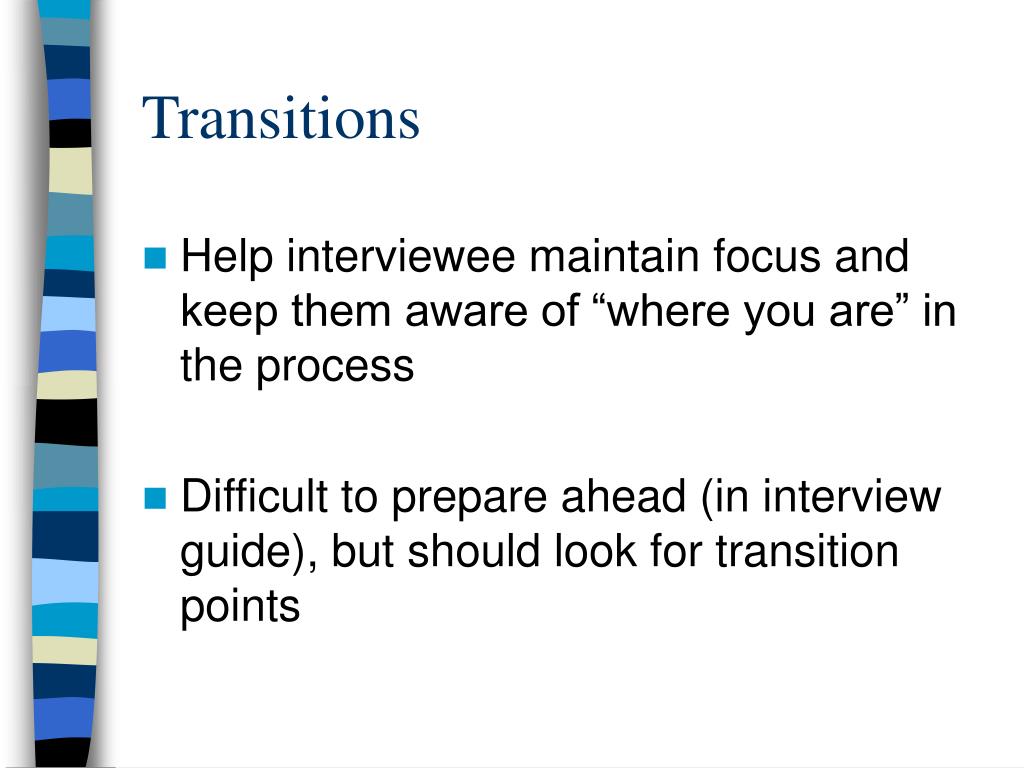 Transitions

Help interviewee maintain focus and keep them aware of “where you are” in the process

Difficult to prepare ahead (in interview guide), but should look for transition points